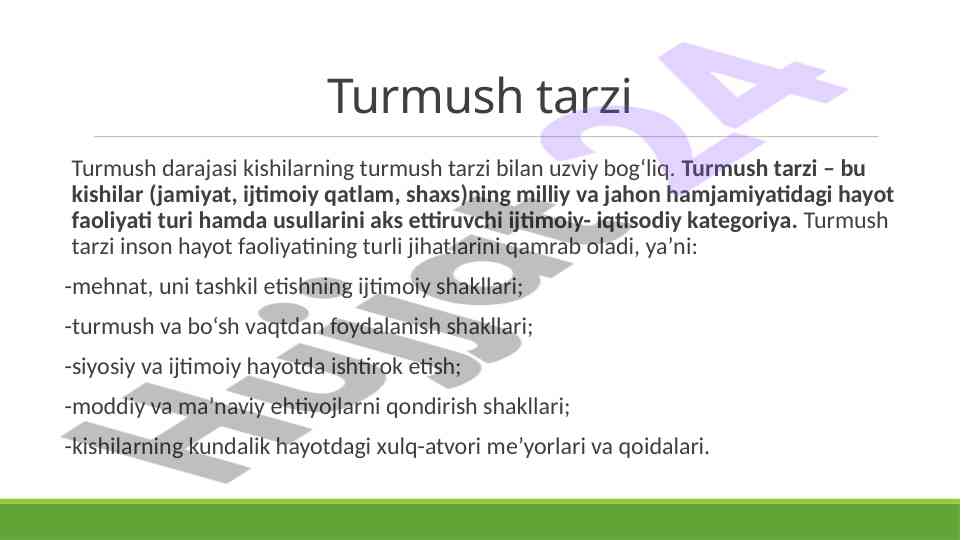 Turmush tarzi

Turmush darajasi kishilarning turmush tarzi bilan uzviy bog‘liq. Turmush tarzi – bu kishilar (jamiyat, ijtimoiy qatlam, shaxs)ning milliy va jahon hamjamiyatidagi hayot faoliyati turi hamda usullarini aks ettiruvchi ijtimoiy- iqtisodiy kategoriya. Turmush tarzi inson hayot faoliyatining turli jihatlarini qamrab oladi, ya’ni:

-mehnat, uni tashkil etishning ijtimoiy shakllari;

-turmush va bo‘sh vaqtdan foydalanish shakllari;

-siyosiy va ijtimoiy hayotda ishtirok etish;

-moddiy va ma’naviy ehtiyojlarni qondirish shakllari;

-kishilarning kundalik hayotdagi xulq-atvori me’yorlari va qoidalari.

Hujjat24